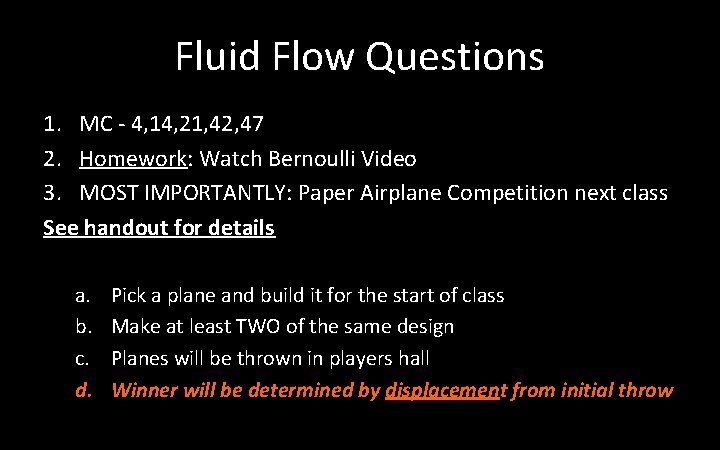 Fluid Flow Questions

1. MC - 4,14,21,42,47
2. Homework: Watch Bernoulli Video
3. MOST IMPORTANTLY: Paper Airplane Competition next class

See handout for details

a. Pick a plane and build it for the start of class
b. Make at least TWO of the same design
c. Planes will be thrown in players hall
d. Winner will be determined by displacement from initial throw